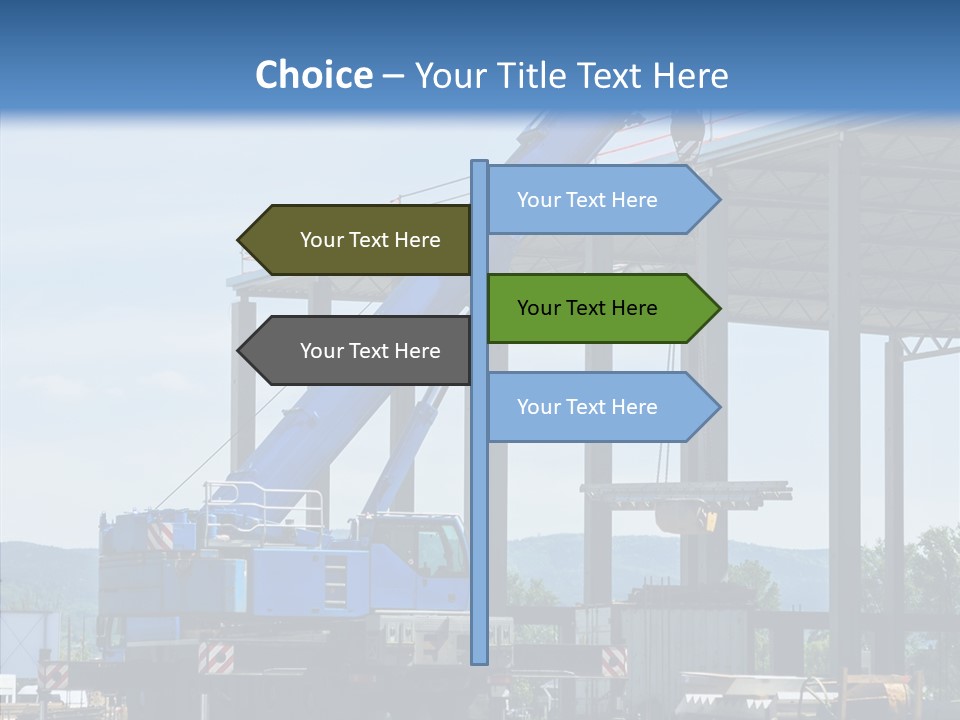 Choice – Your Title Text Here

Your Text Here

Your Text Here

Your Text Here

Your Text Here

Your Text Here